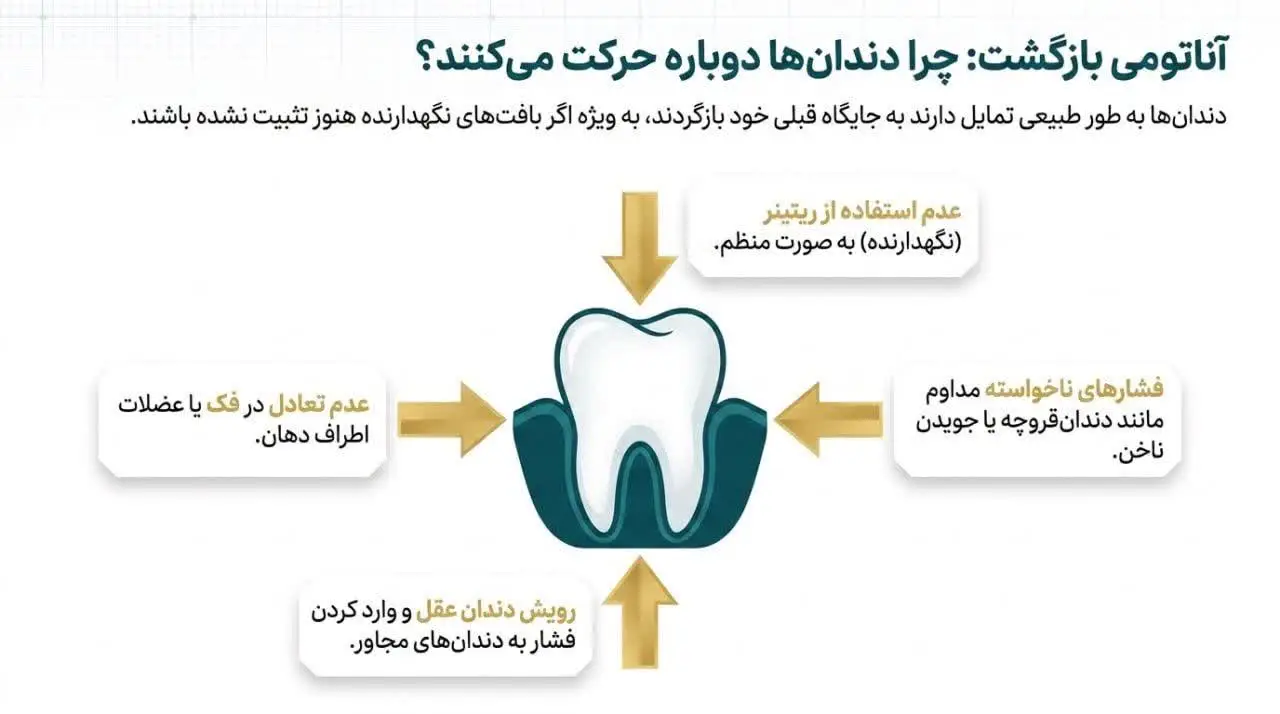 آناتومی بازگشت: چرا دندان‌ها دوباره حرکت می‌کنند؟

دندان‌ها به طور طبیعی تمایل دارند به جایگاه قبلی خود بازگردند، به ویژه اگر بافت‌های نگهدارنده هنوز تثبیت نشده باشند.

عدم استفاده از ریتینر (نگهدارنده) به صورت منظم.

فشارهای ناخواسته مداوم مانند دندان‌قروچه یا جویدن ناخن.

عدم تعادل در فک یا عضلات اطراف دهان.

رویش دندان عقل و وارد کردن فشار به دندان‌های مجاور.